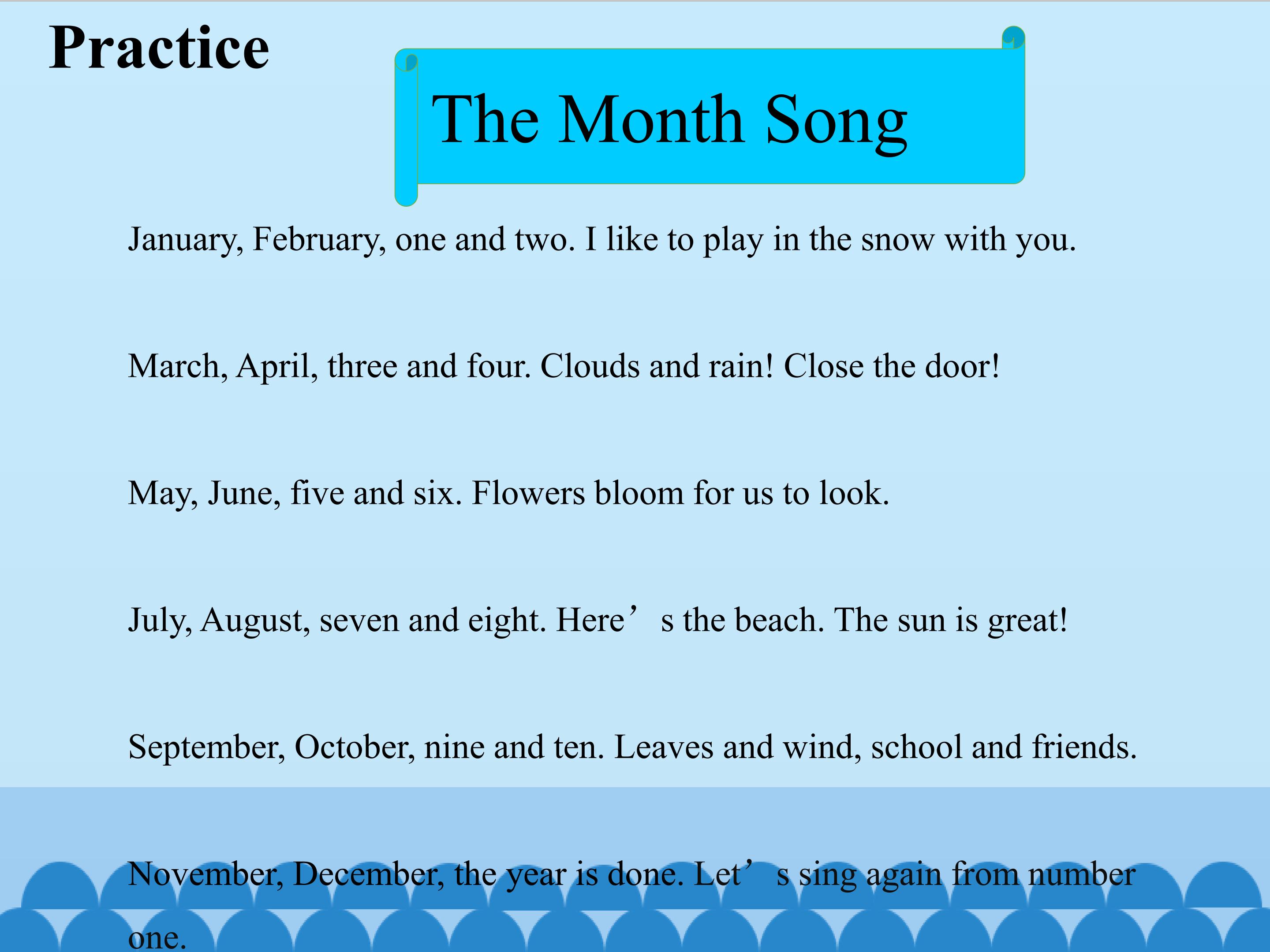 Practice

The Month Song

January, February, one and two. I like to play in the snow with you.

March, April, three and four. Clouds and rain! Close the door!

May, June, five and six. Flowers bloom for us to look.

July, August, seven and eight. Here’s the beach. The sun is great!

September, October, nine and ten. Leaves and wind, school and friends.

November, December, the year is done. Let’s sing again from number one.